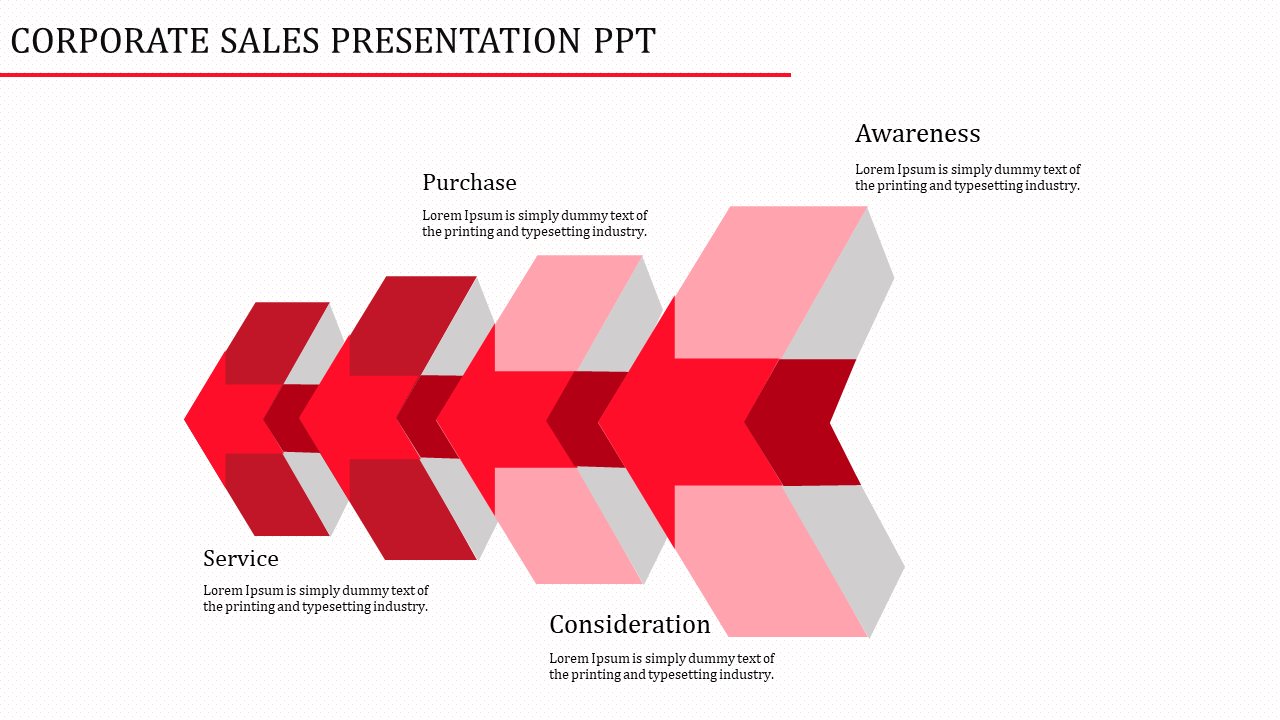 CORPORATE SALES PRESENTATION PPT

Awareness

Lorem Ipsum is simply dummy text of the printing and typesetting industry.

Purchase

Lorem Ipsum is simply dummy text of the printing and typesetting industry.

Service

Lorem Ipsum is simply dummy text of the printing and typesetting industry.

Consideration

Lorem Ipsum is simply dummy text of the printing and typesetting industry.